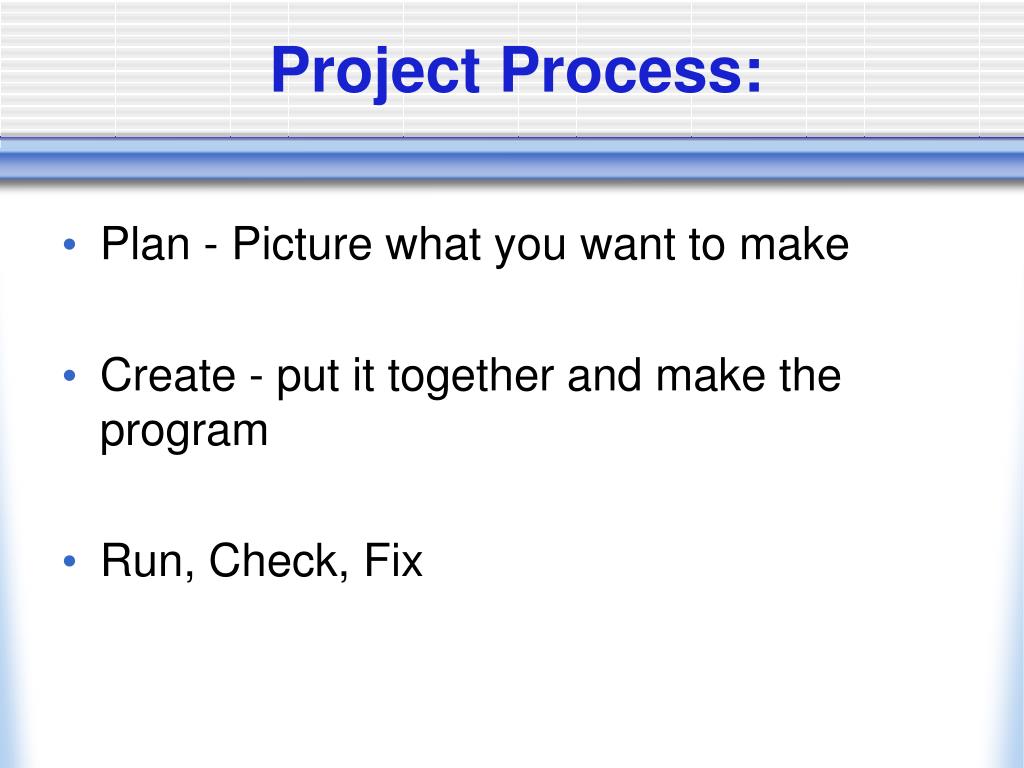 Project Process:

• Plan - Picture what you want to make

• Create - put it together and make the program

• Run, Check, Fix